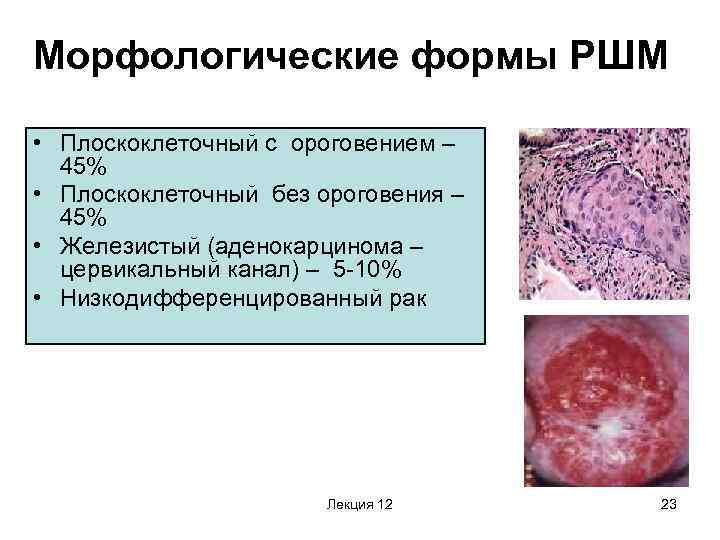 Морфологические формы РШМ

• Плоскоклеточный с ороговением – 45%
• Плоскоклеточный без ороговения – 45%
• Железистый (аденокарцинома – цервикальный канал) – 5-10%
• Низкодифференцированный рак

Лекция 12

23